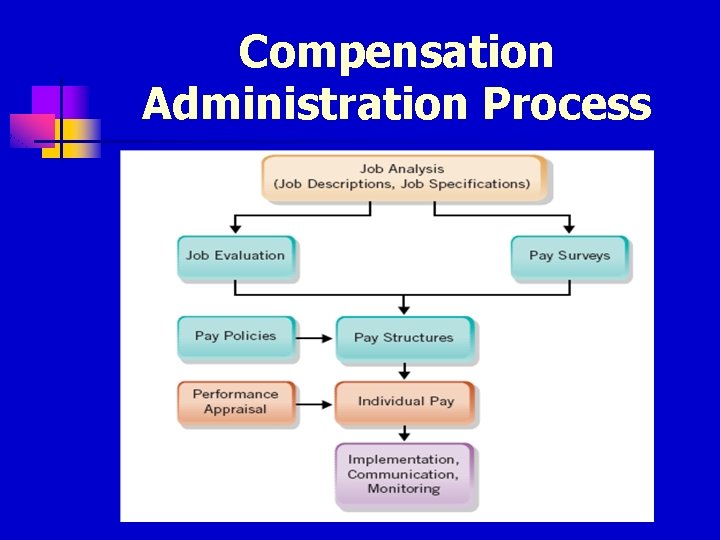 Compensation Administration Process

Job Analysis
(Job Descriptions, Job Specifications)

Job Evaluation

Pay Surveys

Pay Policies

Pay Structures

Performance Appraisal

Individual Pay

Implementation, Communication, Monitoring